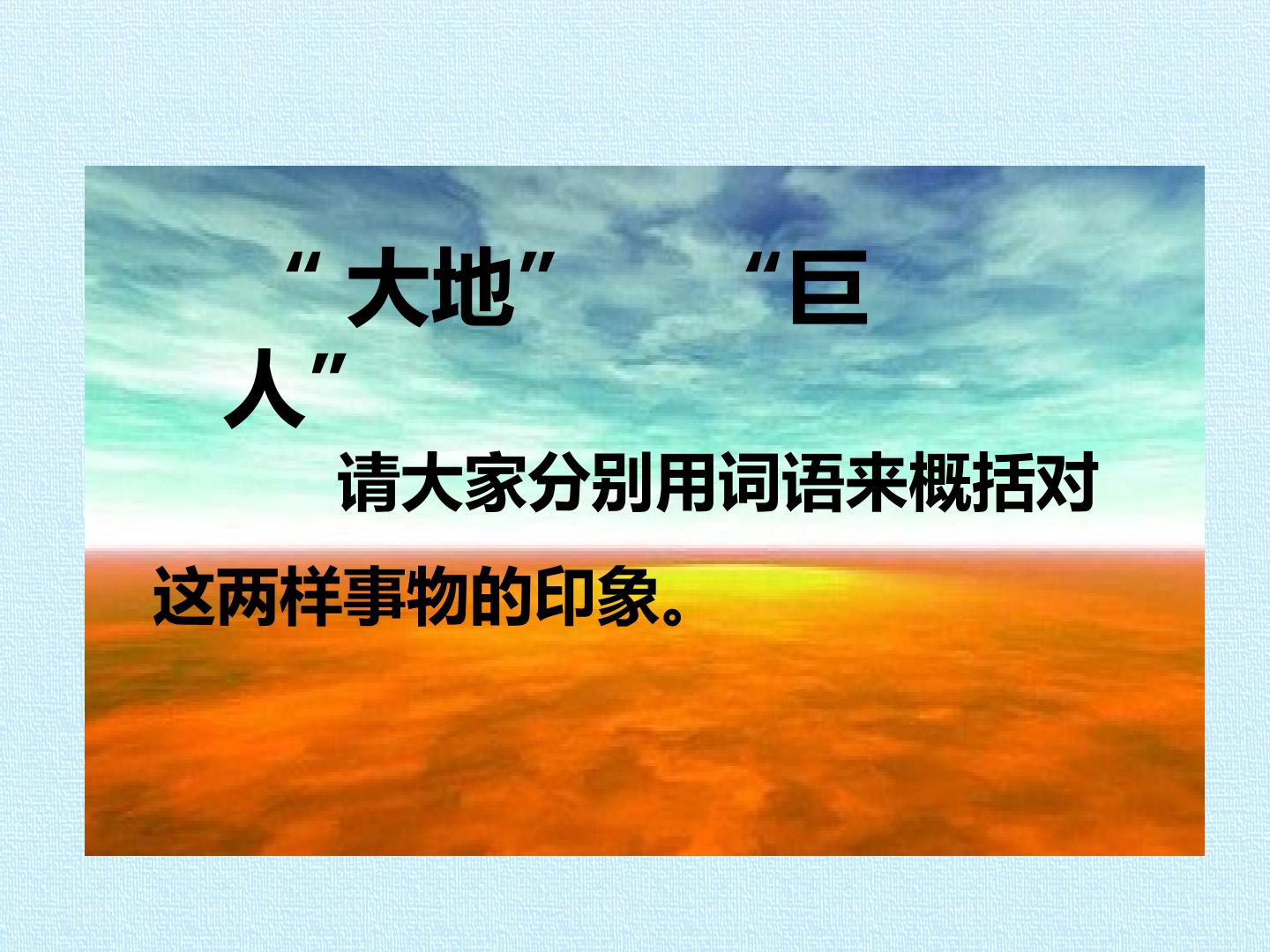 “大地” “巨人”

请大家分别用词语来概括对这两样事物的印象。